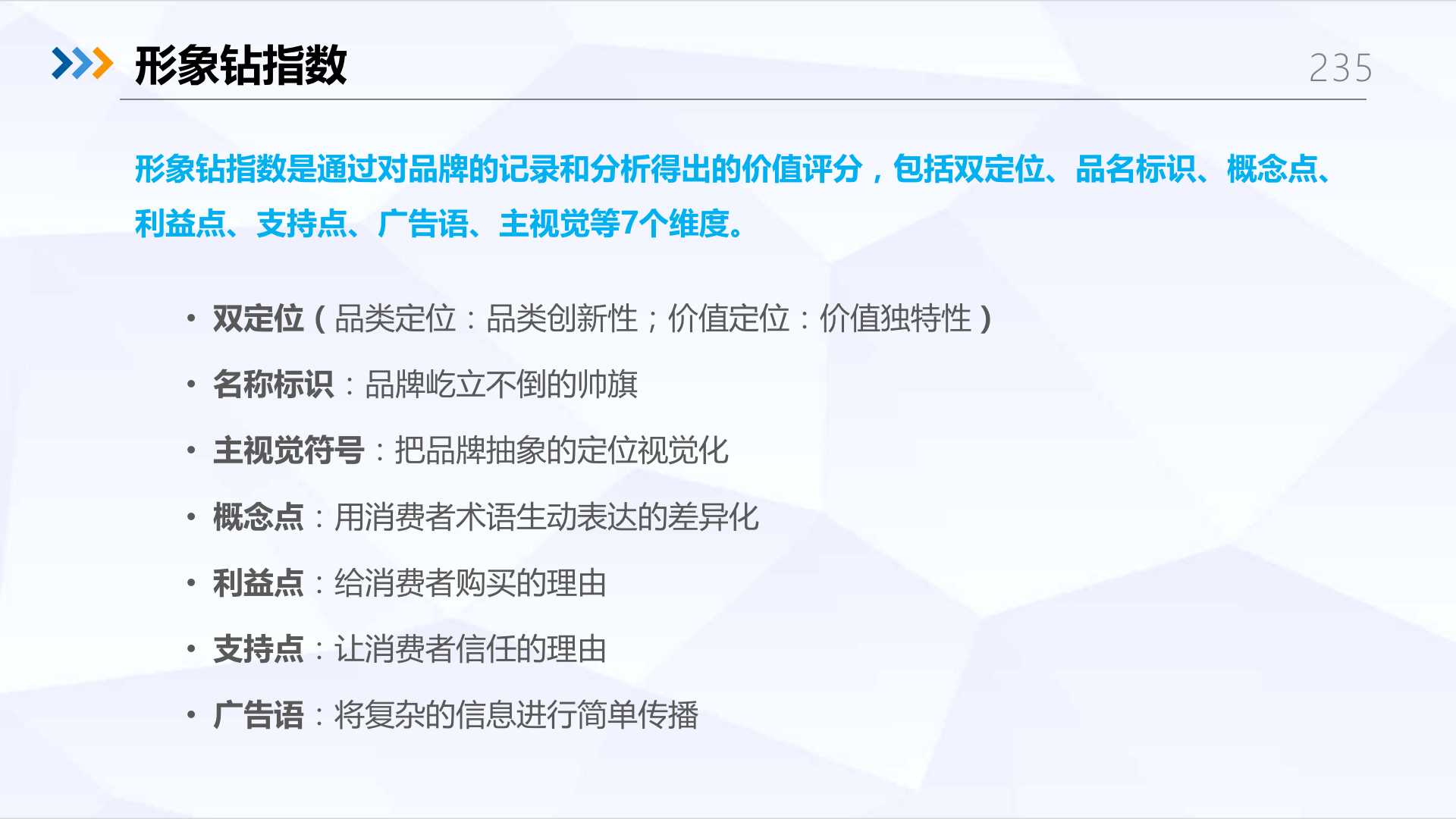 形象钻指数

235

形象钻指数是通过对品牌的记录和分析得出的价值评分，包括双定位、品名标识、概念点、利益点、支持点、广告语、主视觉等7个维度。

• 双定位（品类定位：品类创新性；价值定位：价值独特性）
• 名称标识：品牌屹立不倒的帅旗
• 主视觉符号：把品牌抽象的定位视觉化
• 概念点：用消费者术语生动表达的差异化
• 利益点：给消费者购买的理由
• 支持点：让消费者信任的理由
• 广告语：将复杂的信息进行简单传播